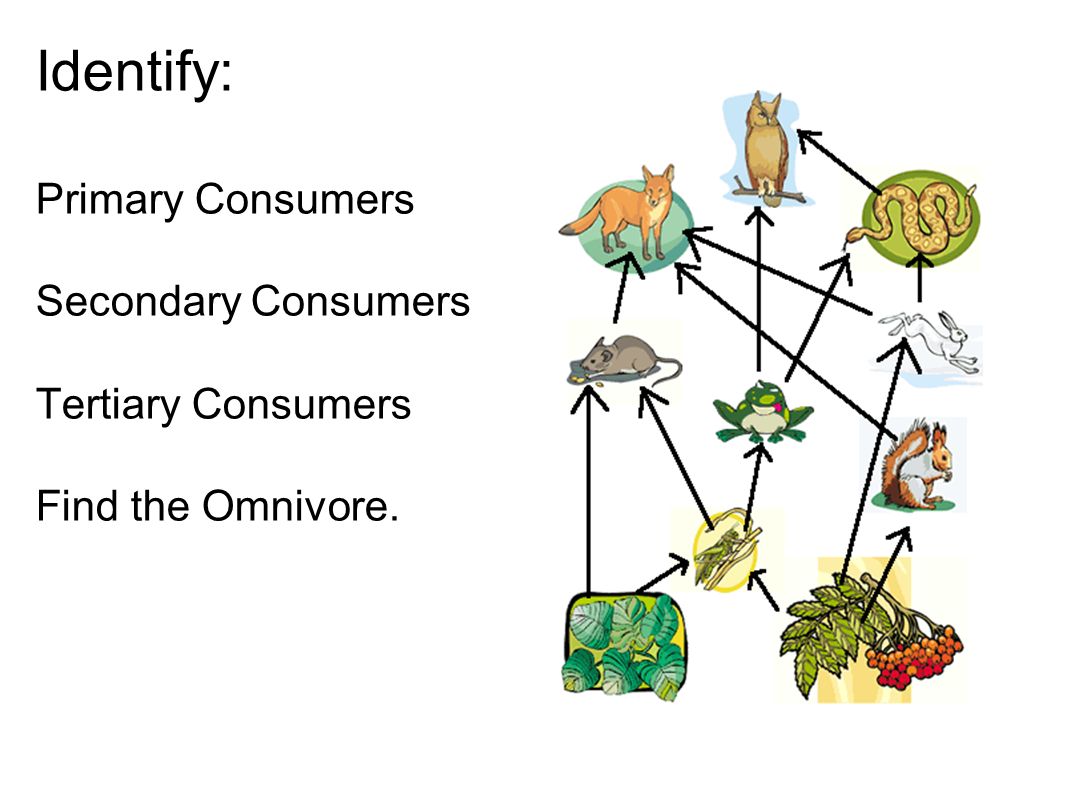 Identify:

Primary Consumers

Secondary Consumers

Tertiary Consumers

Find the Omnivore.